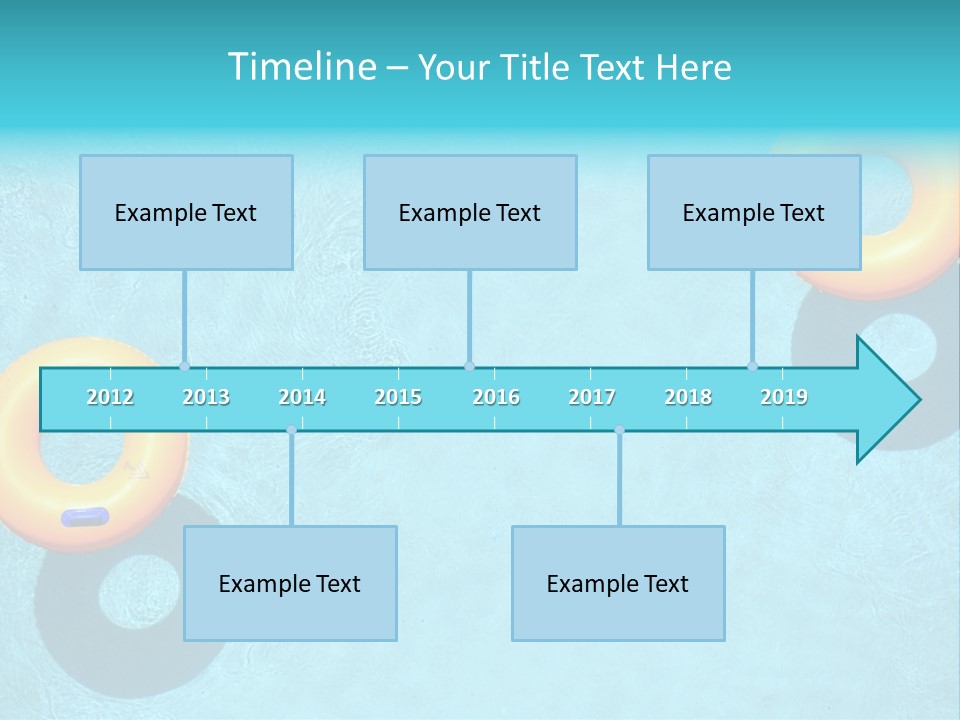 Timeline – Your Title Text Here

Example Text

Example Text

Example Text

2012
2013
2014
2015
2016
2017
2018
2019

Example Text

Example Text